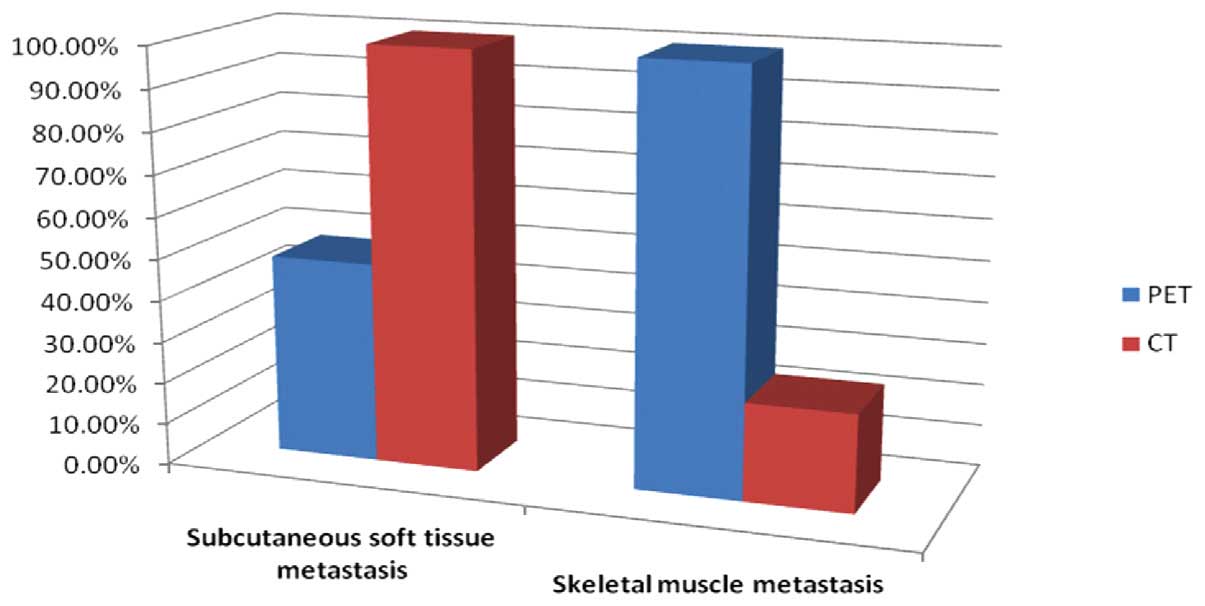 100.00%
90.00%
80.00%
70.00%
60.00%
50.00%
40.00%
30.00%
20.00%
10.00%
0.00%

Subcutaneous soft tissue metastasis

Skeletal muscle metastasis

PET
CT